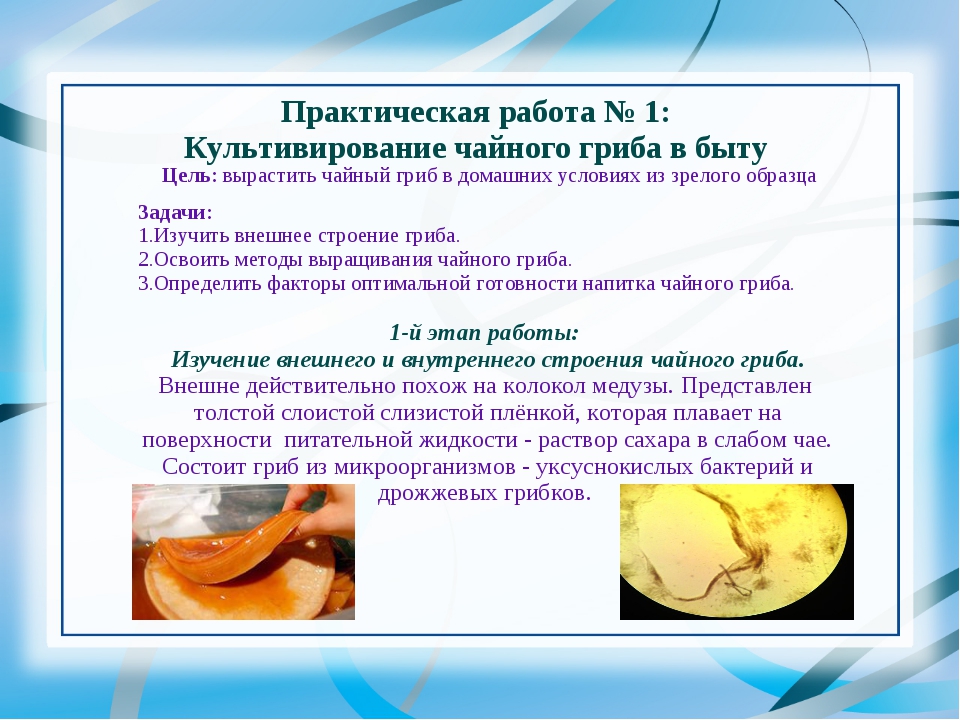 Практическая работа № 1:
Культивирование чайного гриба в быту

Цель: вырастить чайный гриб в домашних условиях из зрелого образца

Задачи:
1.Изучить внешнее строение гриба.
2.Освоить методы выращивания чайного гриба.
3.Определить факторы оптимальной готовности напитка чайного гриба.

1-й этап работы:
Изучение внешнего и внутреннего строения чайного гриба.
Внешне действительно похож на колокол медузы. Представлен толстой слоистой слизистой плёнкой, которая плавает на поверхности питательной жидкости - раствор сахара в слабом чае. Состоит гриб из микроорганизмов - уксуснокислых бактерий и дрожжевых грибков.